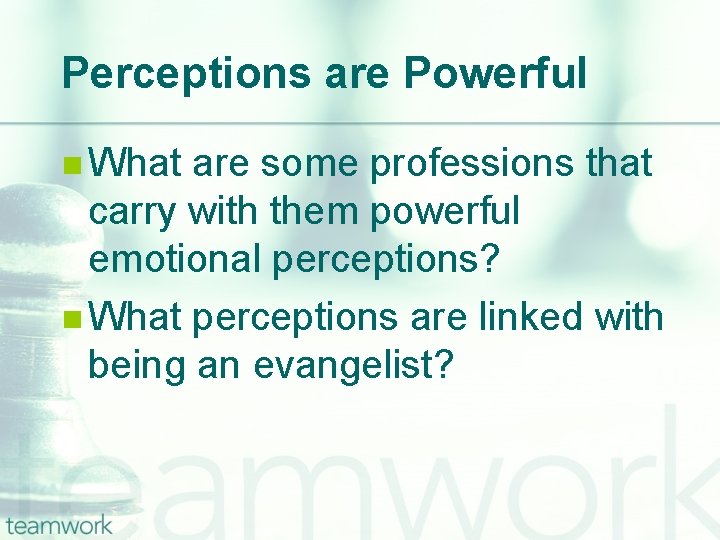 Perceptions are Powerful

What are some professions that carry with them powerful emotional perceptions?

What perceptions are linked with being an evangelist?

teamwork

teamwork